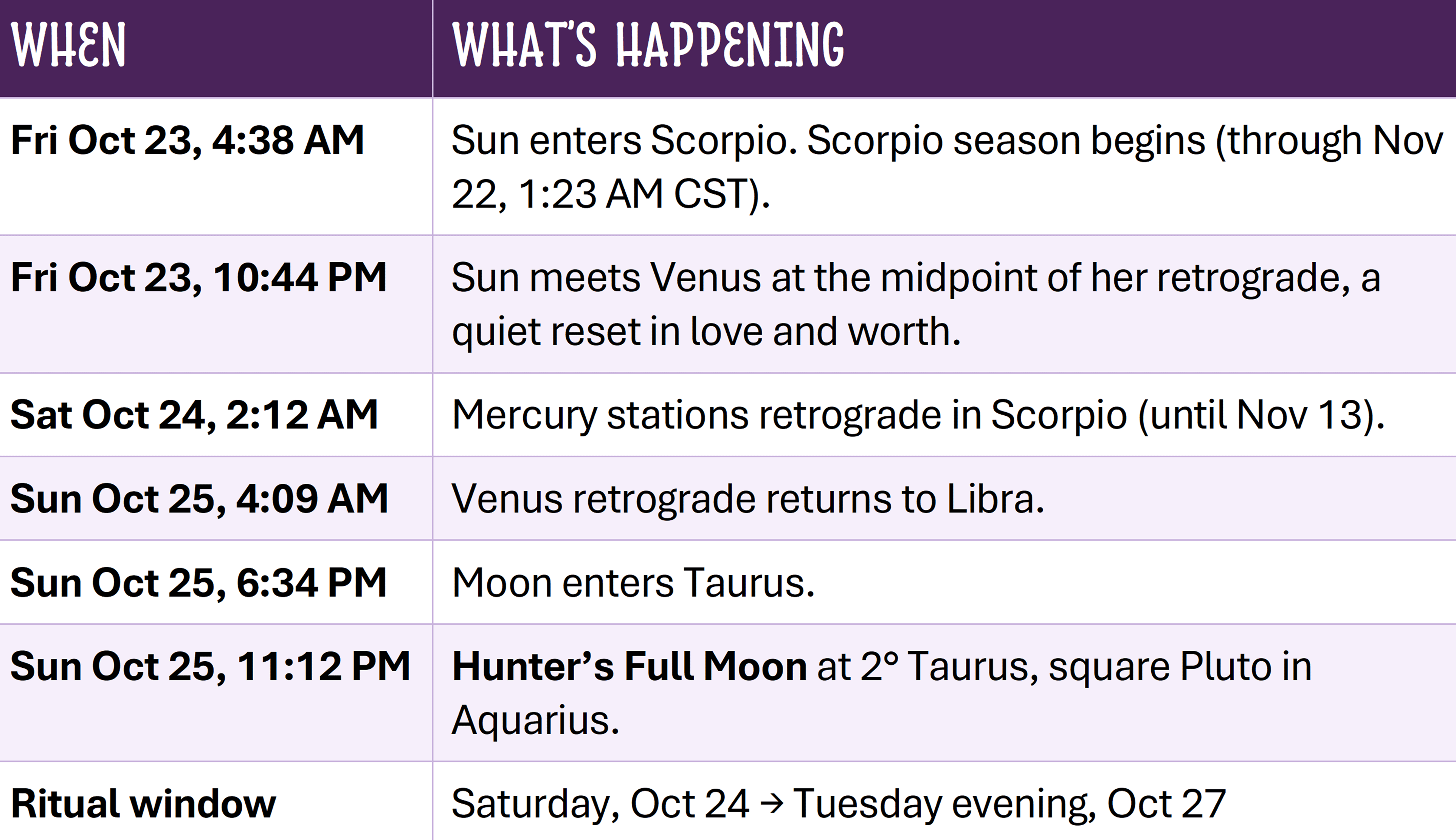 | WHEN | WHAT'S HAPPENING |
|---|---|
| Fri Oct 23, 4:38 AM | Sun enters Scorpio. Scorpio season begins (through Nov 22, 1:23 AM CST). |
| Fri Oct 23, 10:44 PM | Sun meets Venus at the midpoint of her retrograde, a quiet reset in love and worth. |
| Sat Oct 24, 2:12 AM | Mercury stations retrograde in Scorpio (until Nov 13). |
| Sun Oct 25, 4:09 AM | Venus retrograde returns to Libra. |
| Sun Oct 25, 6:34 PM | Moon enters Taurus. |
| Sun Oct 25, 11:12 PM | Hunter's Full Moon at 2° Taurus, square Pluto in Aquarius. |
| Ritual window | Saturday, Oct 24 → Tuesday evening, Oct 27 |